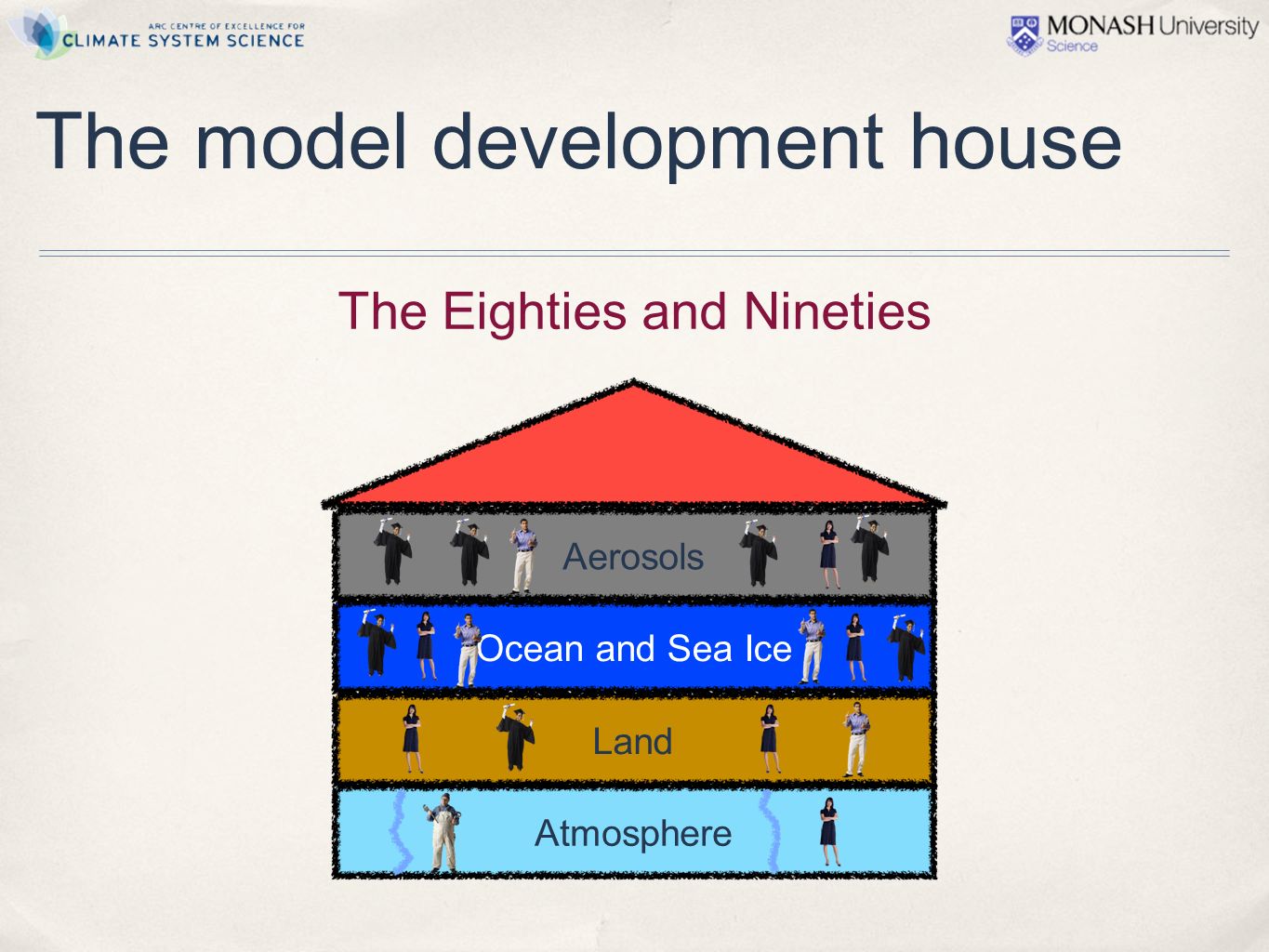 ARC CENTRE OF EXCELLENCE FOR
CLIMATE SYSTEM SCIENCE

MONASH University
Science

The model development house

The Eighties and Nineties

Aerosols

Ocean and Sea Ice

Land

Atmosphere